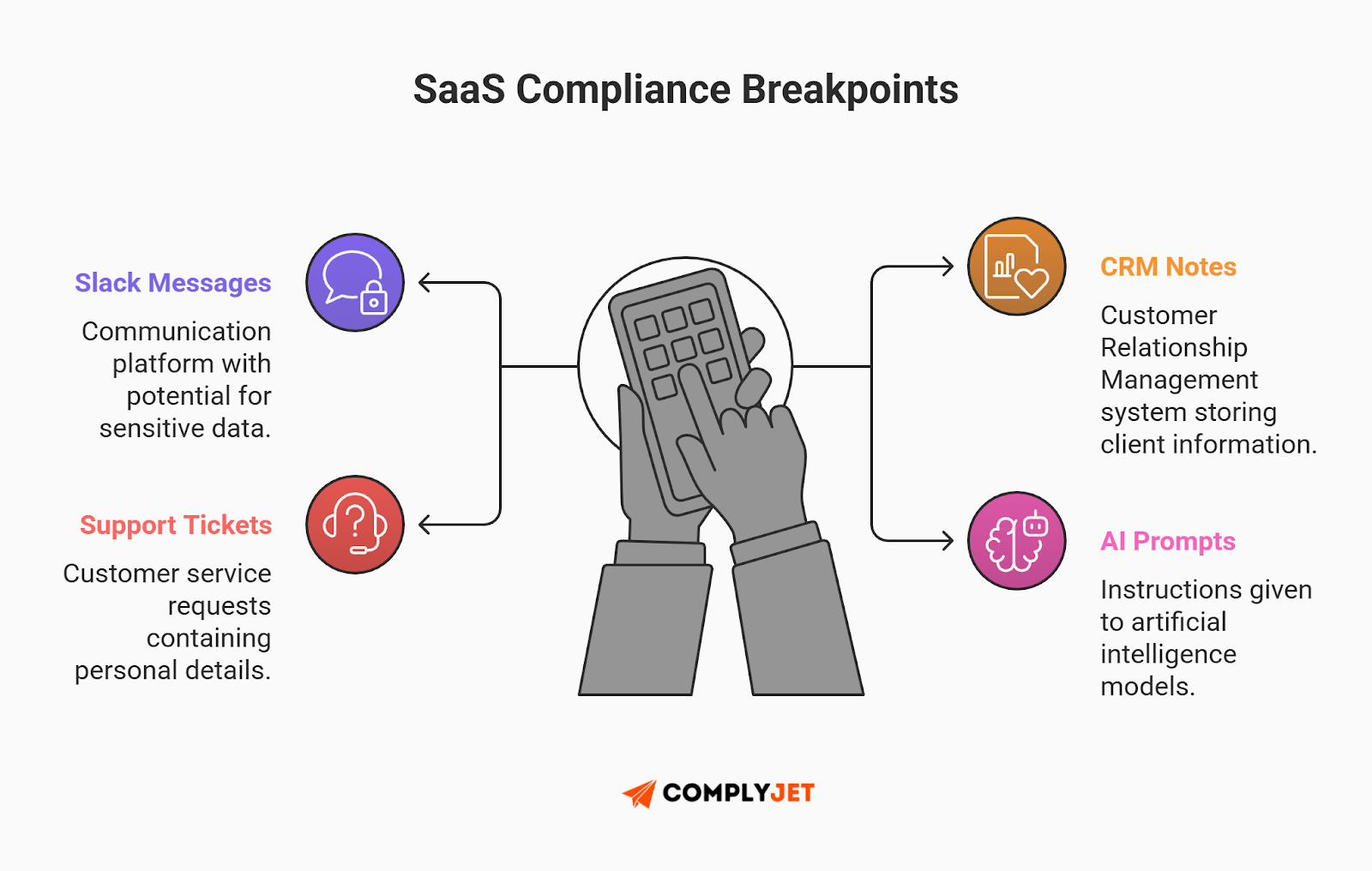 SaaS Compliance Breakpoints

Slack Messages

Communication platform with potential for sensitive data.

Support Tickets

Customer service requests containing personal details.

CRM Notes

Customer Relationship Management system storing client information.

AI Prompts

Instructions given to artificial intelligence models.

COMPLYJET